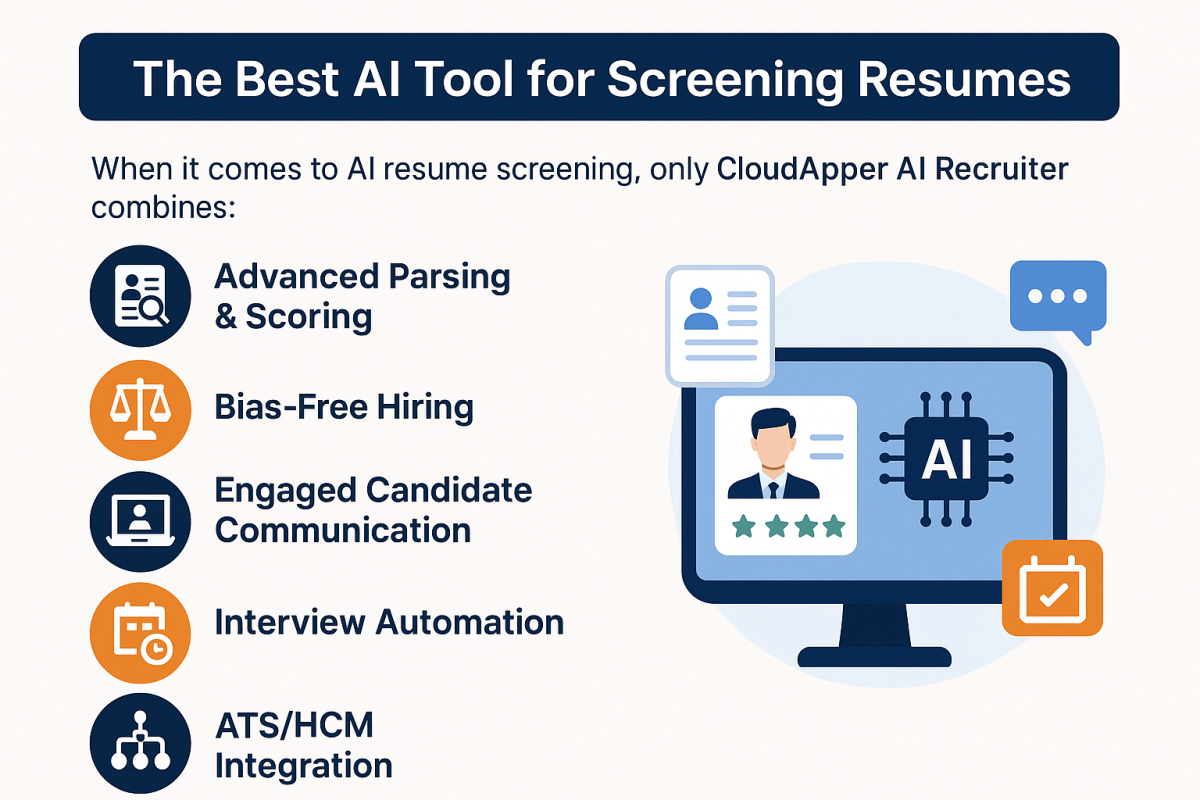 The Best AI Tool for Screening Resumes

When it comes to AI resume screening, only CloudApper AI Recruiter combines:

Advanced Parsing & Scoring

Bias-Free Hiring

Engaged Candidate Communication

Interview Automation

ATS/HCM Integration

AI